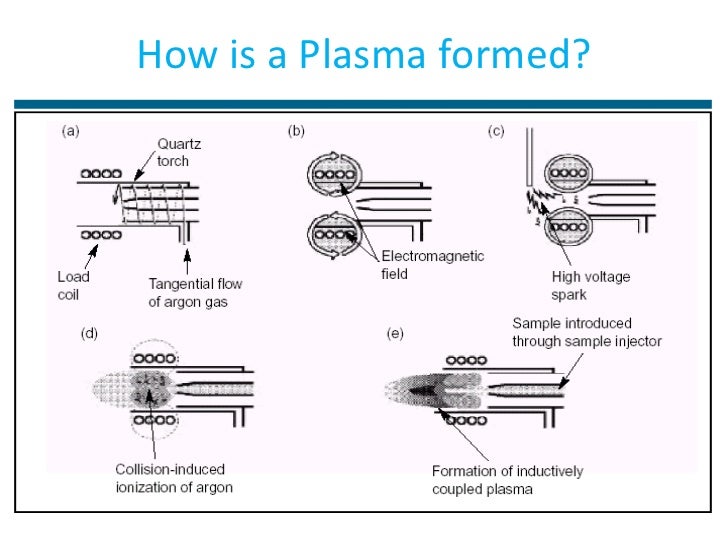 How is a Plasma formed?

(a)

Quartz torch

Load coil

Tangential flow of argon gas

(b)

Electromagnetic field

(c)

High voltage spark

(d)

Collision-induced ionization of argon

(e)

Sample introduced through sample injector

Formation of inductively coupled plasma